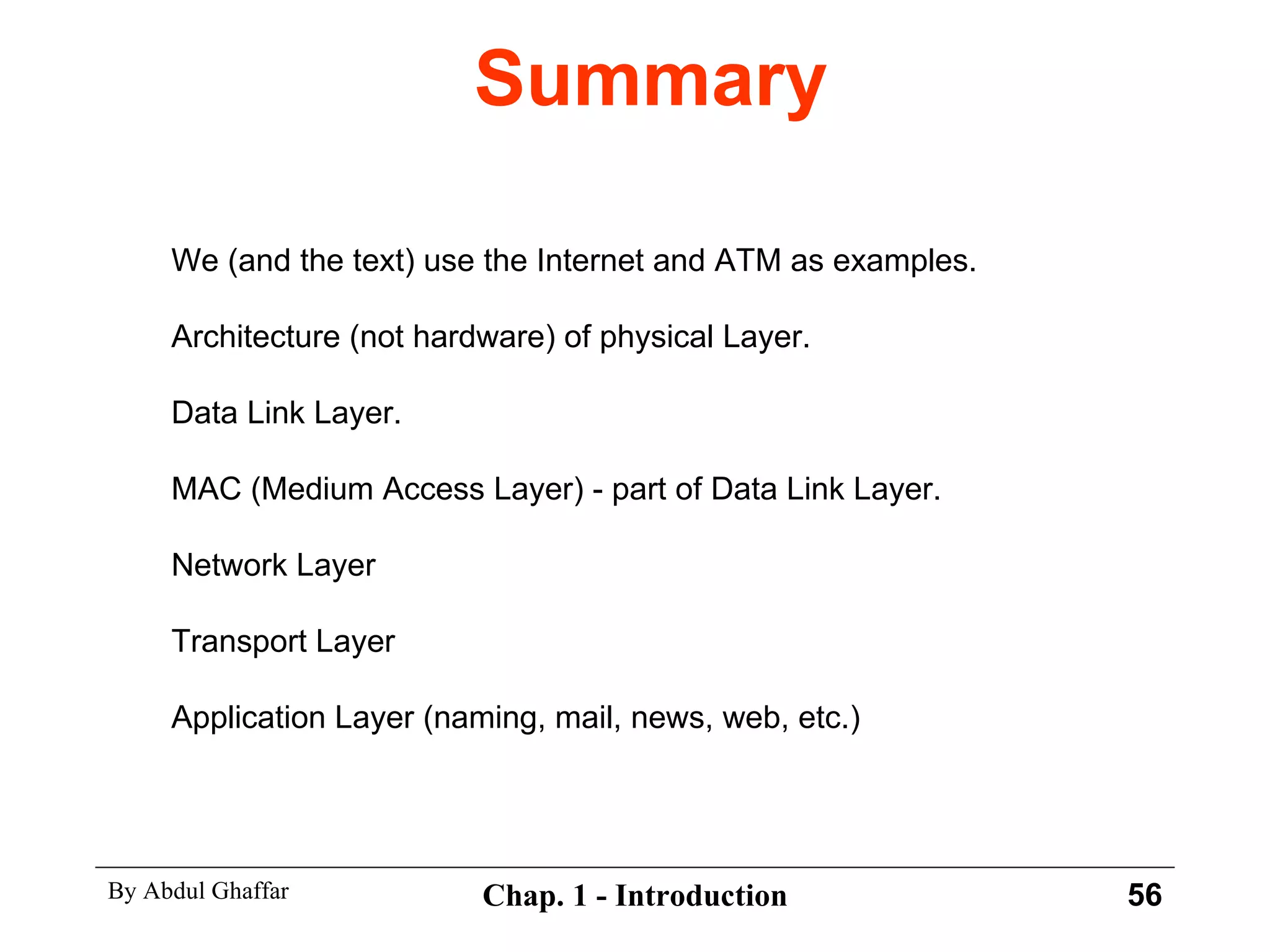 Summary

We (and the text) use the Internet and ATM as examples.

Architecture (not hardware) of physical Layer.

Data Link Layer.

MAC (Medium Access Layer) - part of Data Link Layer.

Network Layer

Transport Layer

Application Layer (naming, mail, news, web, etc.)

By Abdul Ghaffar

Chap. 1 - Introduction

56